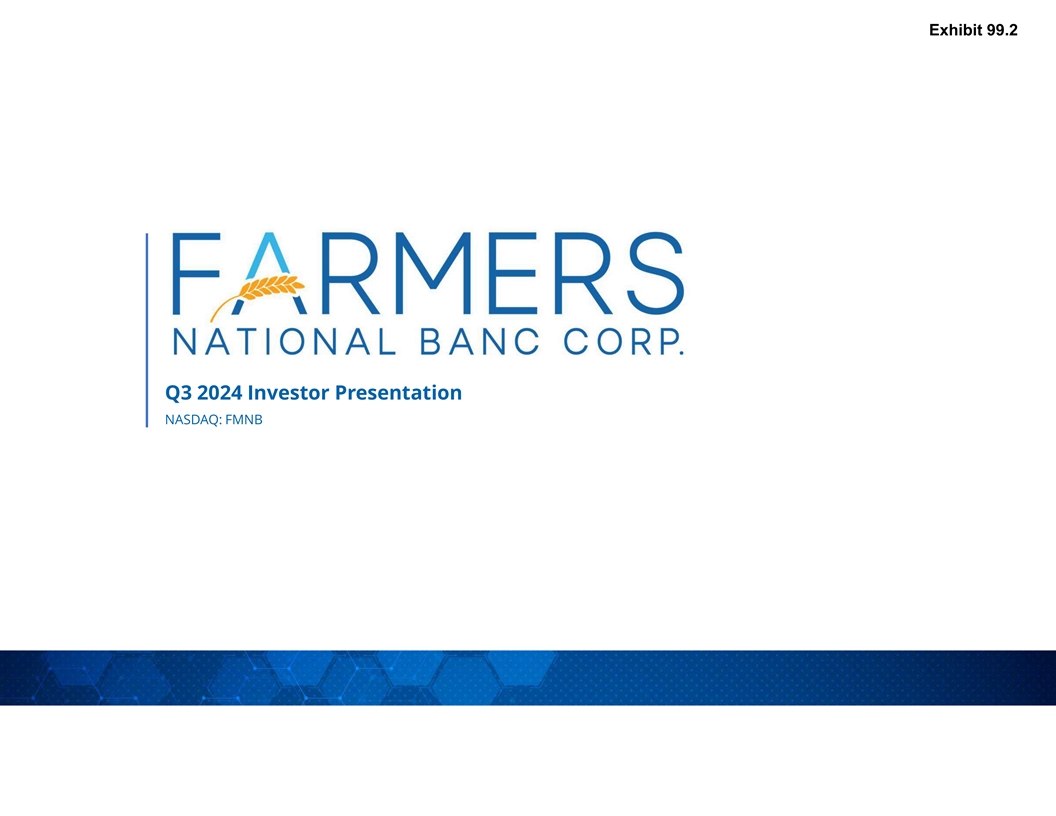 Exhibit 99.2

FARMERS
NATIONAL BANC CORP.

Q3 2024 Investor Presentation

NASDAQ: FMNB